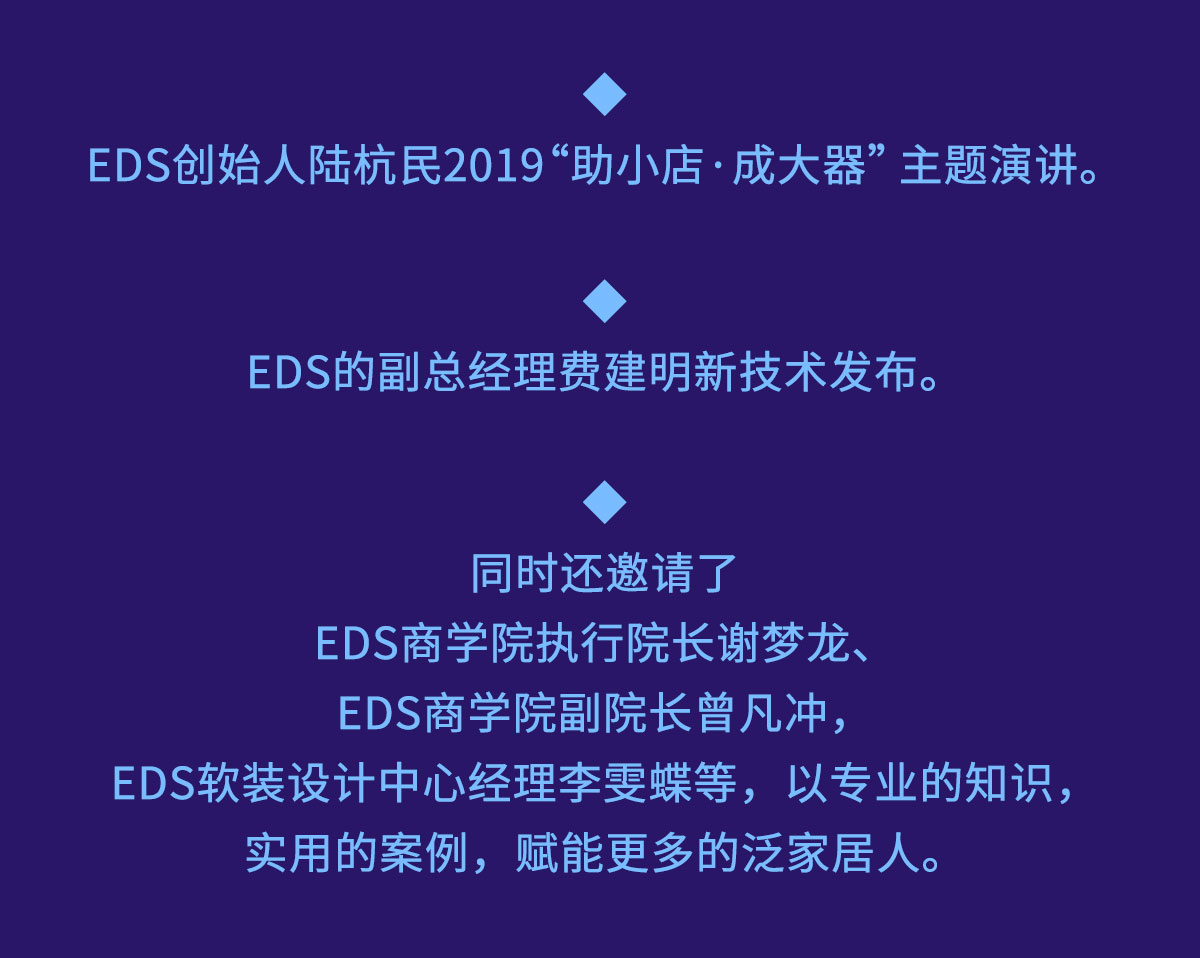 ◆

EDS创始人陆杭民2019“助小店·成大器”主题演讲。

◆

EDS的副总经理费建明新技术发布。

◆

同时还邀请了
EDS商学院执行院长谢梦龙、
EDS商学院副院长曾凡冲，
EDS软装设计中心经理李雯蝶等，以专业的知识，
实用的案例，赋能更多的泛家居人。